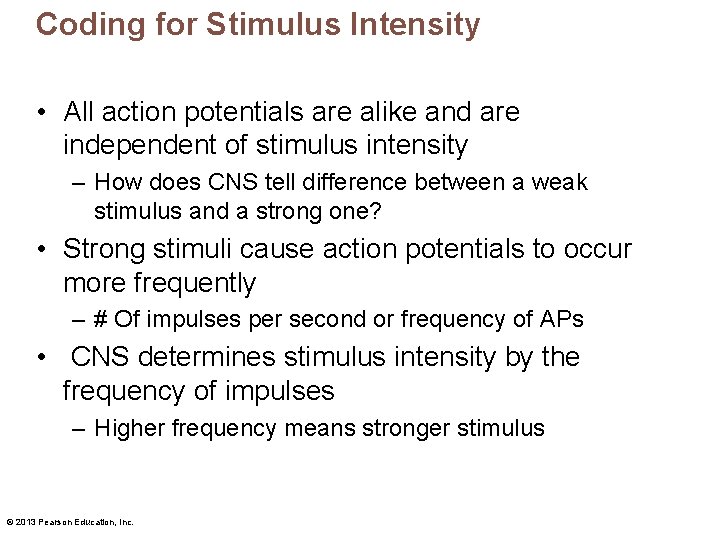 Coding for Stimulus Intensity

• All action potentials are alike and are independent of stimulus intensity

– How does CNS tell difference between a weak stimulus and a strong one?

• Strong stimuli cause action potentials to occur more frequently

– # Of impulses per second or frequency of APs

• CNS determines stimulus intensity by the frequency of impulses

– Higher frequency means stronger stimulus

© 2013 Pearson Education, Inc.